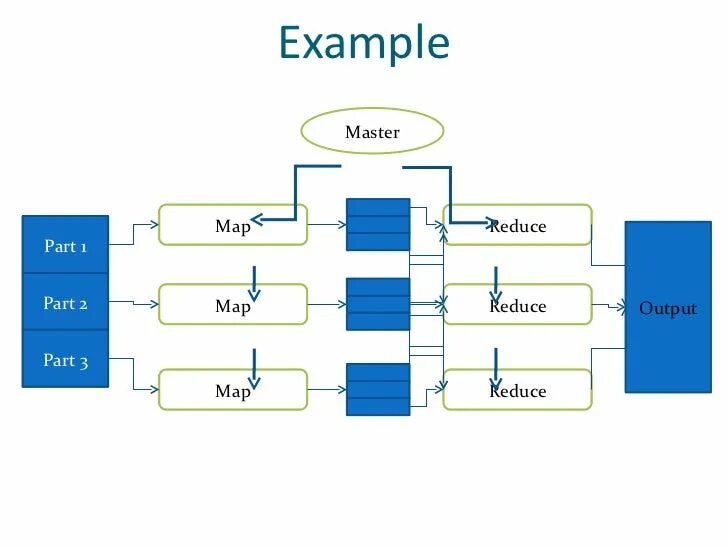 Example

Master

Part 1

Part 2

Part 3

Map

Map

Map

Reduce

Reduce

Reduce

Output